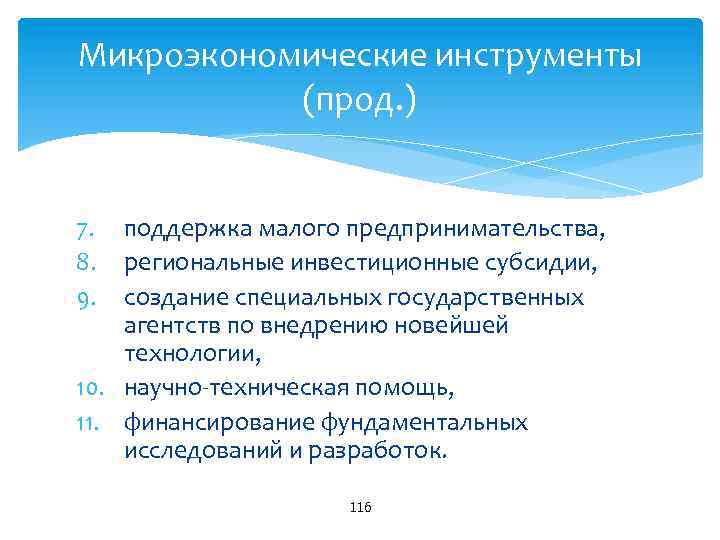 Микроэкономические инструменты (прод.)

7. поддержка малого предпринимательства,
8. региональные инвестиционные субсидии,
9. создание специальных государственных агентств по внедрению новейшей технологии,
10. научно-техническая помощь,
11. финансирование фундаментальных исследований и разработок.

116